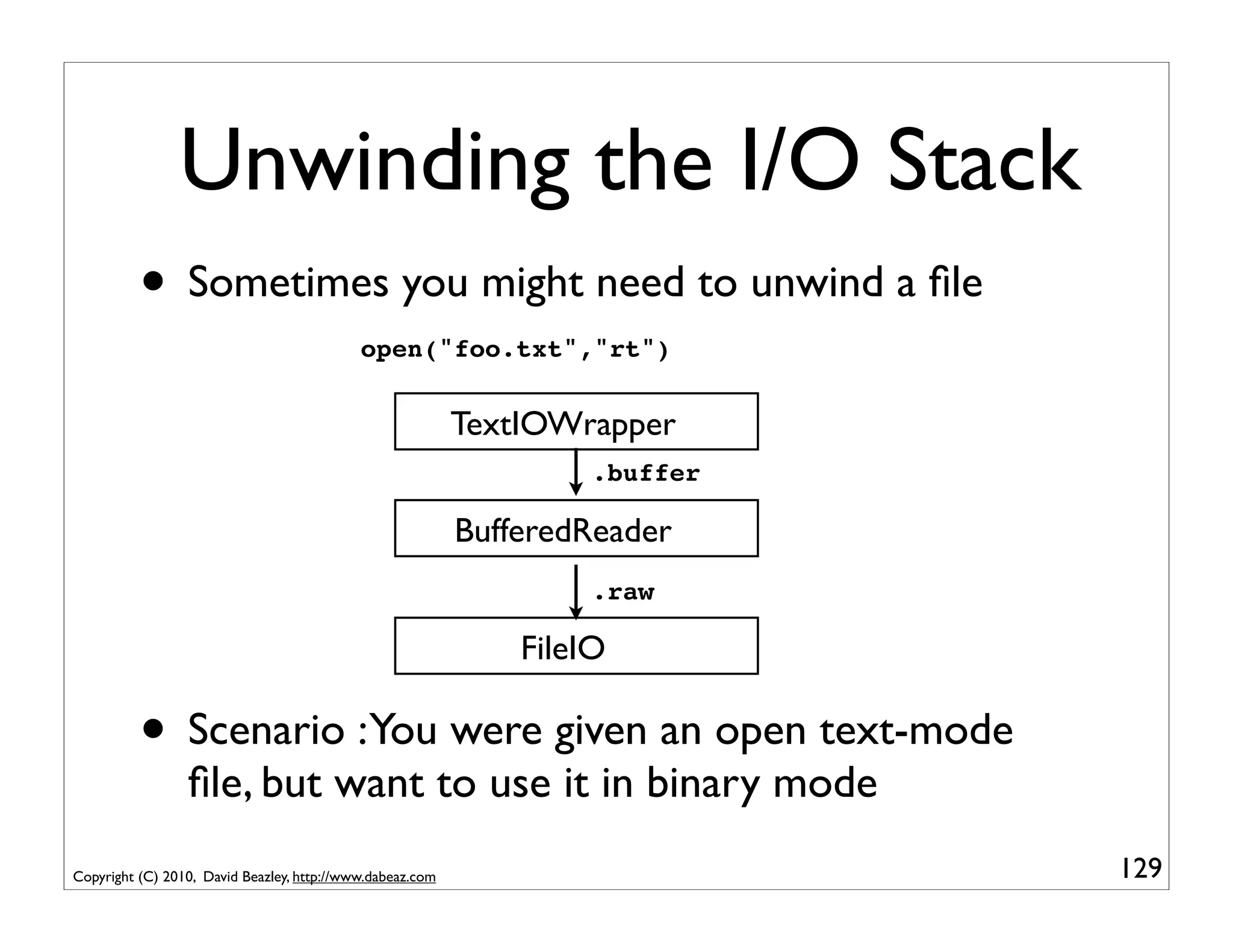 Unwinding the I/O Stack

• Sometimes you might need to unwind a file

open("foo.txt","rt")

TextIOWrapper

.buffer

BufferedReader

.raw

FileIO

• Scenario : You were given an open text-mode file, but want to use it in binary mode

Copyright (C) 2010, David Beazley, http://www.dabeaz.com

129